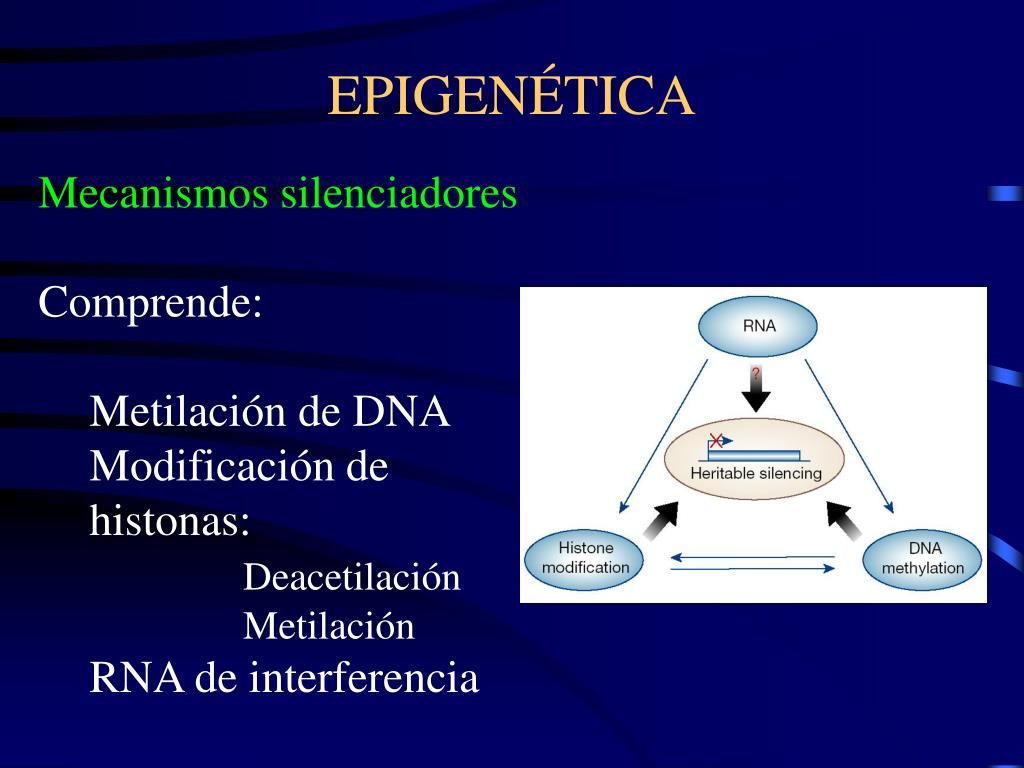 EPIGENÉTICA

Mecanismos silenciadores

Comprende:

Metilación de DNA
Modificación de histonas:
Deacetilación
Metilación
RNA de interferencia

RNA

?

Heritable silencing

Histone modification

DNA methylation